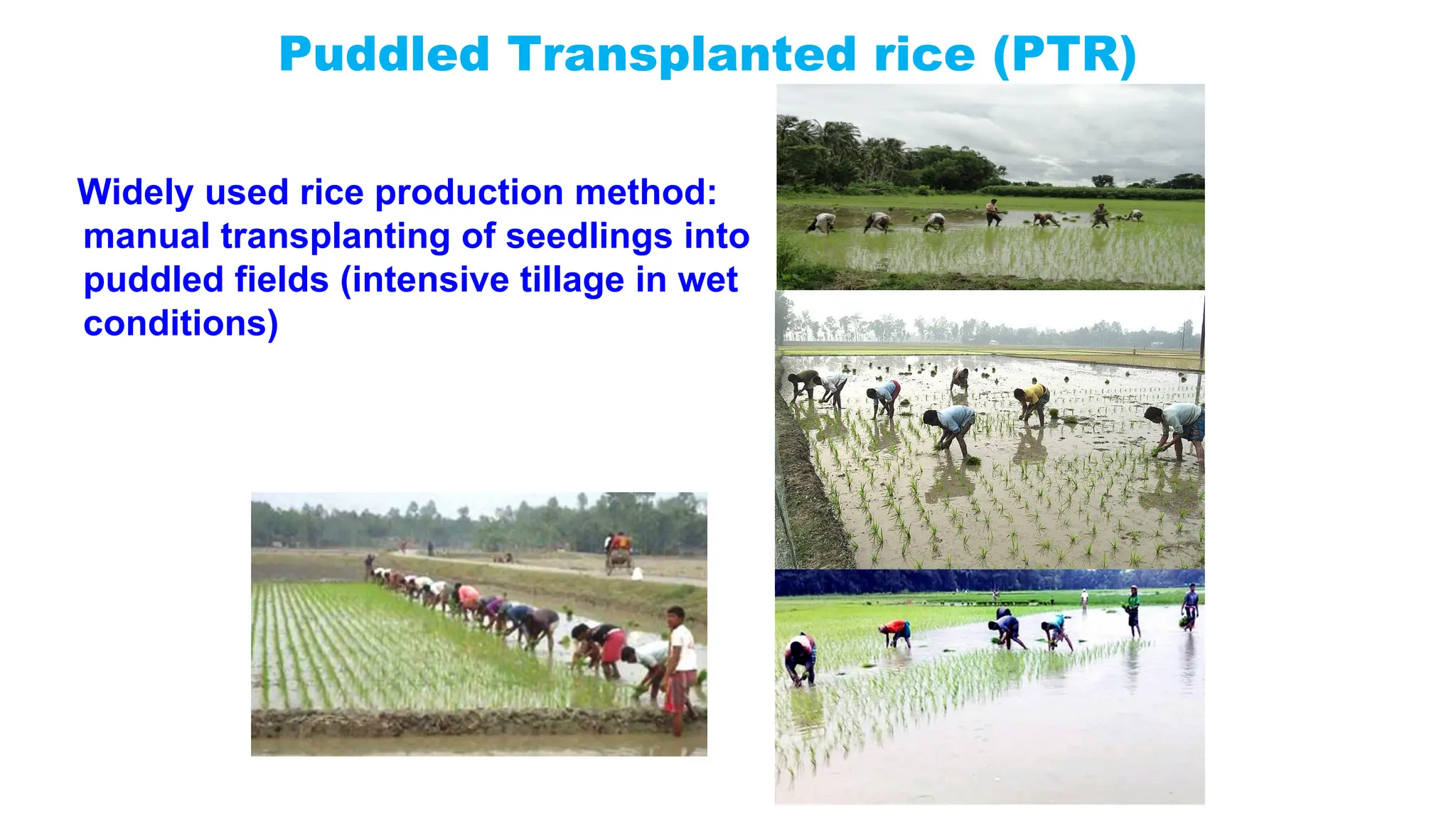 Puddled Transplanted rice (PTR)

Widely used rice production method: manual transplanting of seedlings into puddled fields (intensive tillage in wet conditions)